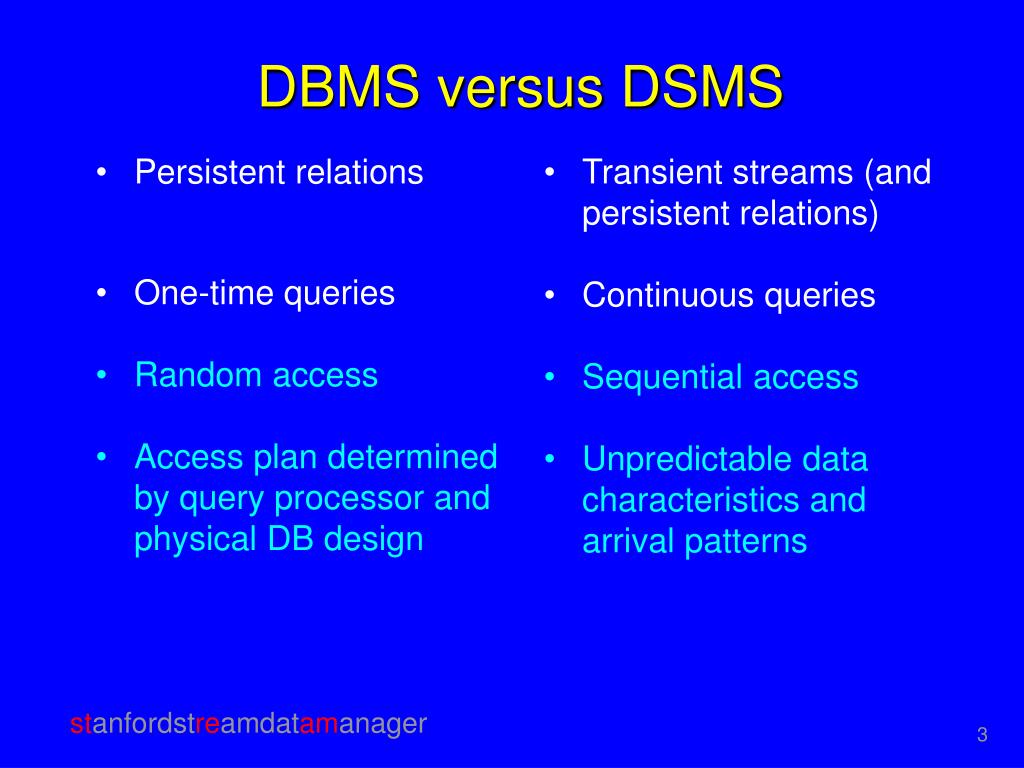 DBMS versus DSMS

• Persistent relations

• One-time queries

• Random access

• Access plan determined by query processor and physical DB design

• Transient streams (and persistent relations)

• Continuous queries

• Sequential access

• Unpredictable data characteristics and arrival patterns

stanfordstreamdatamanager

3